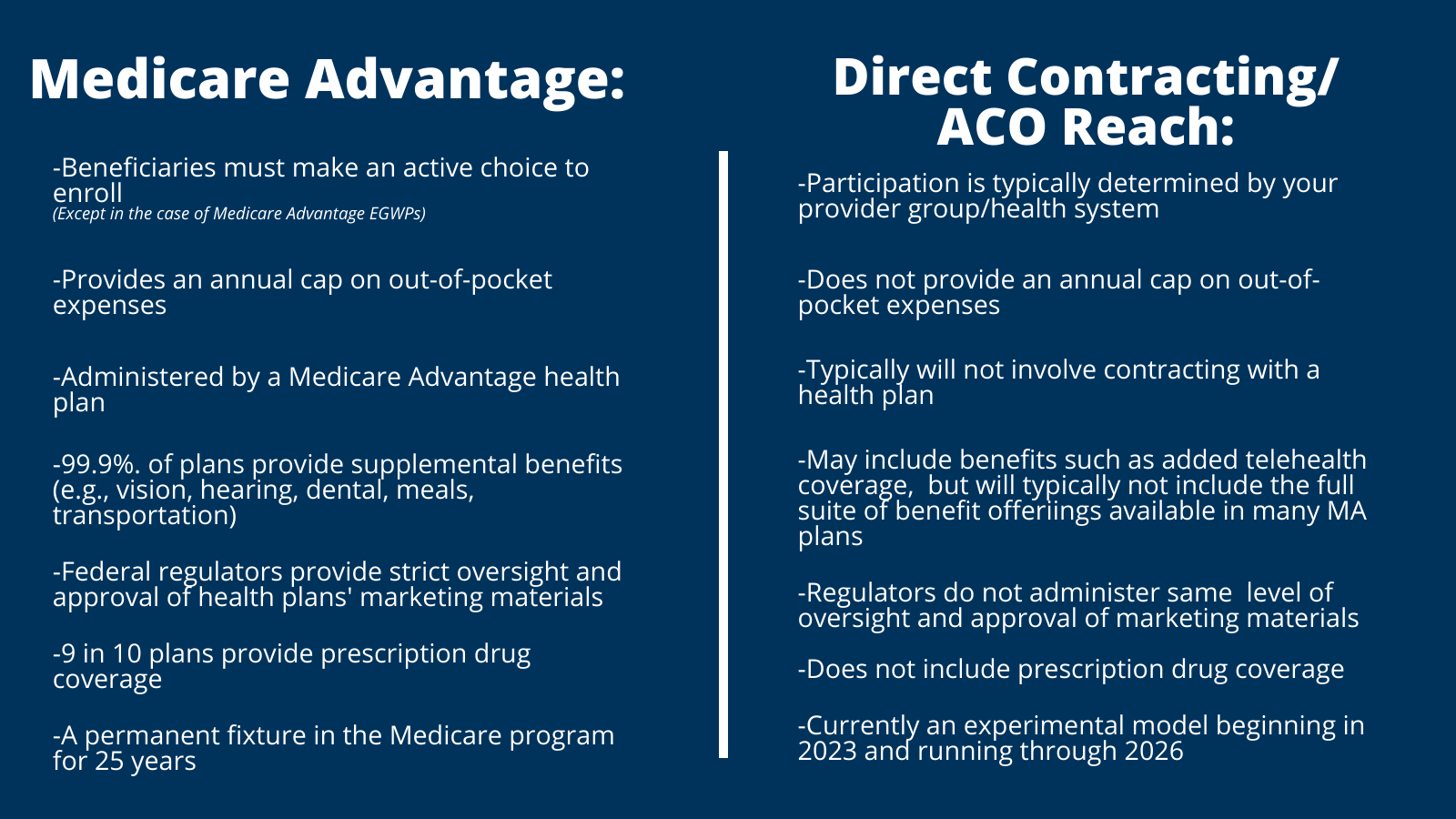 Medicare Advantage:

-Beneficiaries must make an active choice to enroll
(Except in the case of Medicare Advantage EGWPs)

-Provides an annual cap on out-of-pocket expenses

-Administered by a Medicare Advantage health plan

-99.9%. of plans provide supplemental benefits (e.g., vision, hearing, dental, meals, transportation)

-Federal regulators provide strict oversight and approval of health plans' marketing materials

-9 in 10 plans provide prescription drug coverage

-A permanent fixture in the Medicare program for 25 years

Direct Contracting/ ACO Reach:

-Participation is typically determined by your provider group/health system

-Does not provide an annual cap on out-of-pocket expenses

-Typically will not involve contracting with a health plan

-May include benefits such as added telehealth coverage, but will typically not include the full suite of benefit offeriings available in many MA plans

-Regulators do not administer same level of oversight and approval of marketing materials

-Does not include prescription drug coverage

-Currently an experimental model beginning in 2023 and running through 2026